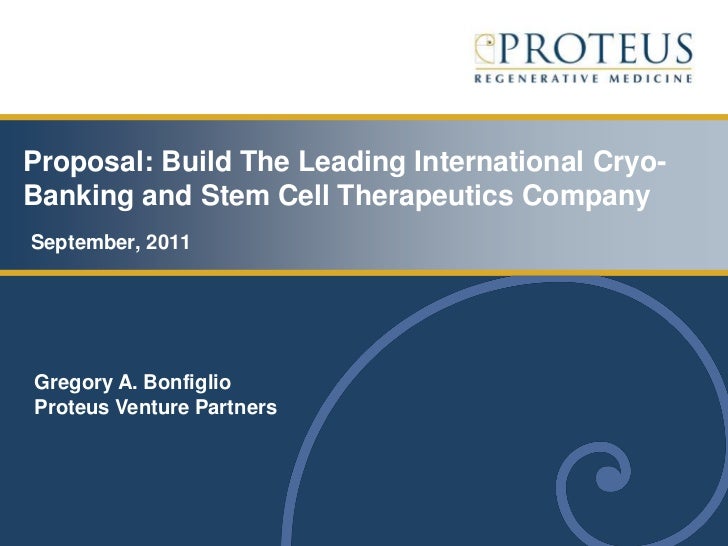 PROTEUS
REGENERATIVE MEDICINE

Proposal: Build The Leading International Cryo-Banking and Stem Cell Therapeutics Company

September, 2011

Gregory A. Bonfiglio
Proteus Venture Partners